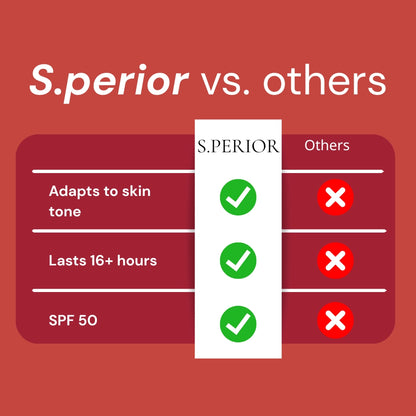 S.perior vs. others

| | S.PERIOR | Others |
|---|---|---|
| Adapts to skin tone | ✓ | ✗ |
| Lasts 16+ hours | ✓ | ✗ |
| SPF 50 | ✓ | ✗ |